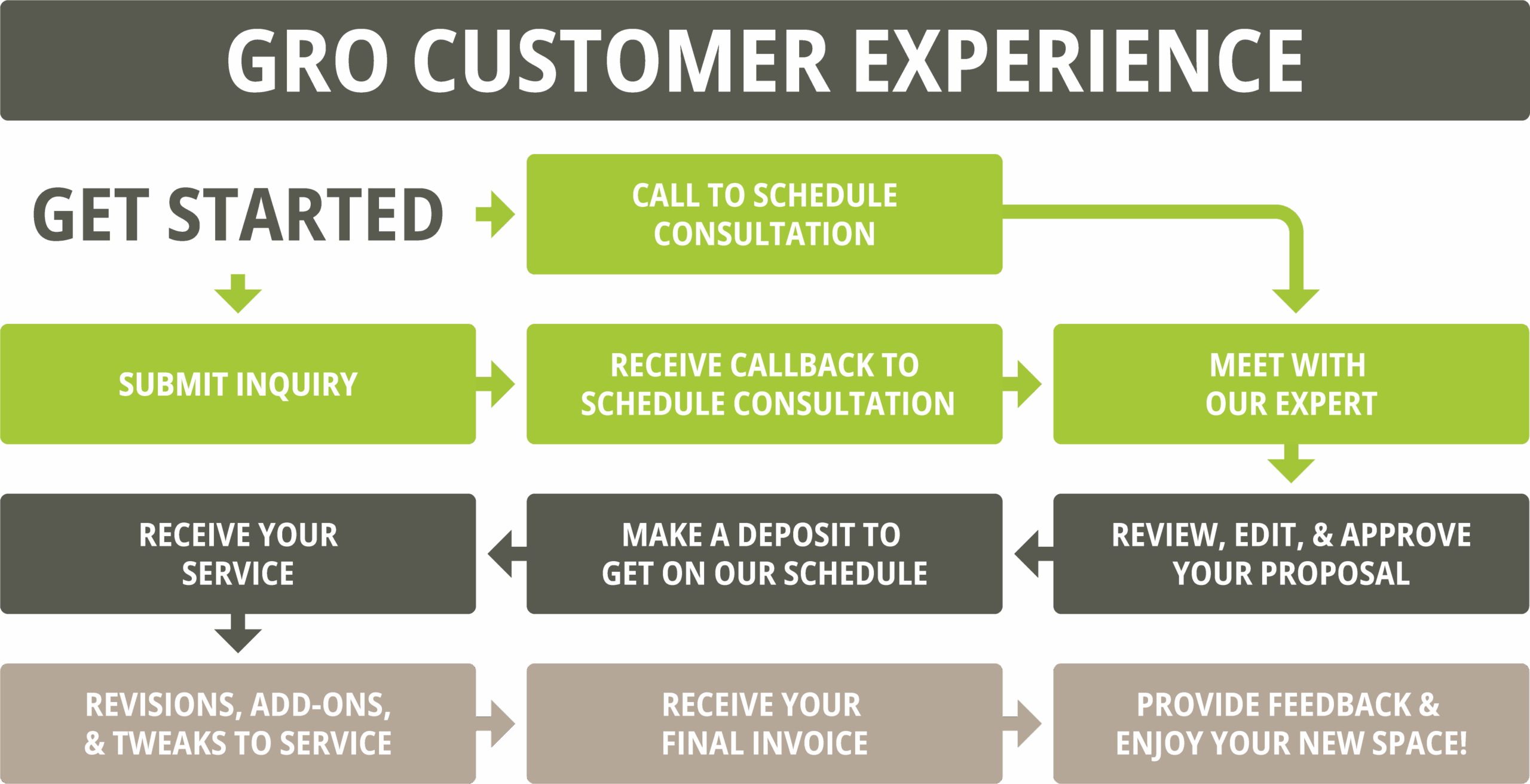 GRO CUSTOMER EXPERIENCE

GET STARTED

CALL TO SCHEDULE CONSULTATION

SUBMIT INQUIRY

RECEIVE CALLBACK TO SCHEDULE CONSULTATION

MEET WITH OUR EXPERT

REVIEW, EDIT, & APPROVE YOUR PROPOSAL

MAKE A DEPOSIT TO GET ON OUR SCHEDULE

RECEIVE YOUR SERVICE

REVISIONS, ADD-ONS, & TWEAKS TO SERVICE

RECEIVE YOUR FINAL INVOICE

PROVIDE FEEDBACK & ENJOY YOUR NEW SPACE!